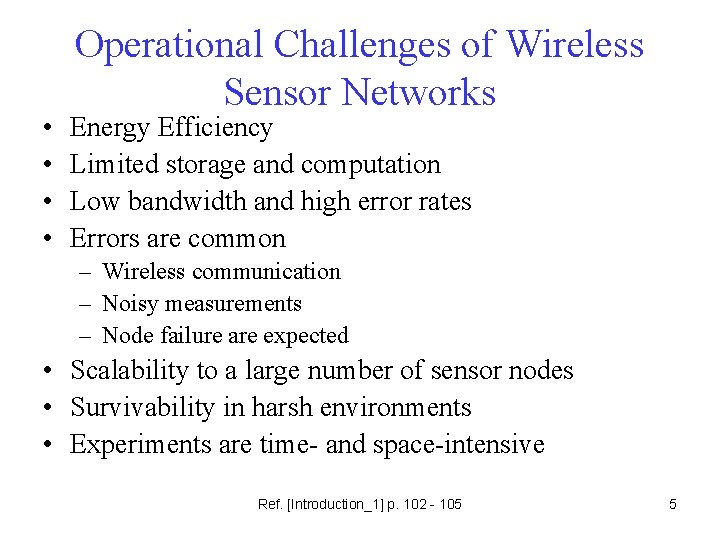 Operational Challenges of Wireless Sensor Networks

• Energy Efficiency
• Limited storage and computation
• Low bandwidth and high error rates
• Errors are common
– Wireless communication
– Noisy measurements
– Node failure are expected
• Scalability to a large number of sensor nodes
• Survivability in harsh environments
• Experiments are time- and space-intensive

Ref. [Introduction_1] p. 102 - 105

5